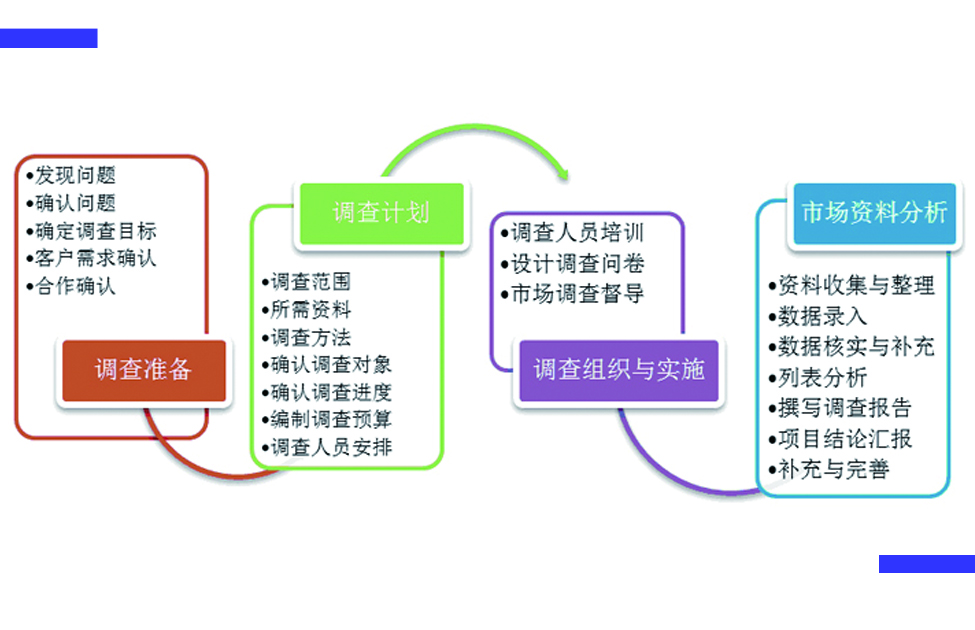 •发现问题
•确认问题
•确定调查目标
•客户需求确认
•合作确认

调查准备

调查计划

•调查范围
•所需资料
•调查方法
•确认调查对象
•确认调查进度
•编制调查预算
•调查人员安排

•调查人员培训
•设计调查问卷
•市场调查督导

调查组织与实施

市场资料分析

•资料收集与整理
•数据录入
•数据核实与补充
•列表分析
•撰写调查报告
•项目结论汇报
•补充与完善